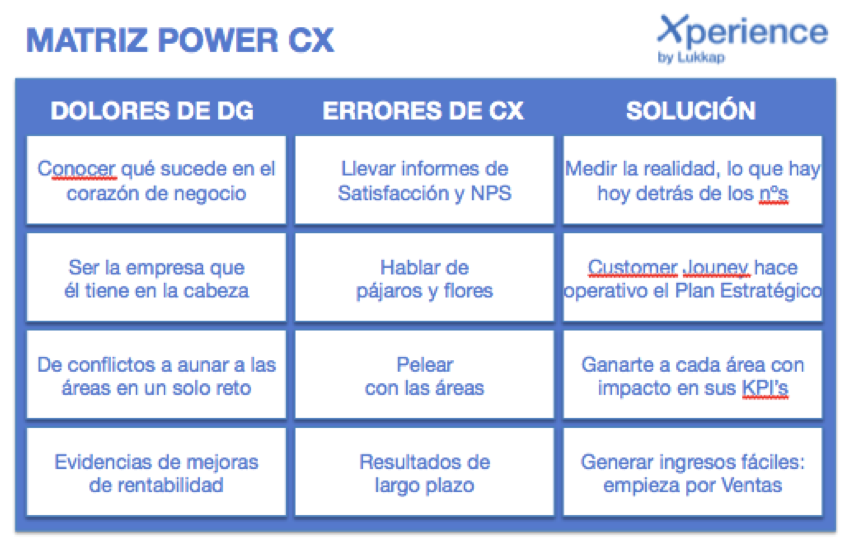 MATRIZ POWER CX

Xperience
by Lukkap

| DOLORES DE DG | ERRORES DE CX | SOLUCIÓN |
|---|---|---|
| Conocer qué sucede en el corazón de negocio | Llevar informes de Satisfacción y NPS | Medir la realidad, lo que hay hoy detrás de los nºs |
| Ser la empresa que él tiene en la cabeza | Hablar de pájaros y flores | Customer Jouney hace operativo el Plan Estratégico |
| De conflictos a aunar a las áreas en un solo reto | Pelear con las áreas | Ganarte a cada área con impacto en sus KPI's |
| Evidencias de mejoras de rentabilidad | Resultados de largo plazo | Generar ingresos fáciles: empieza por Ventas |